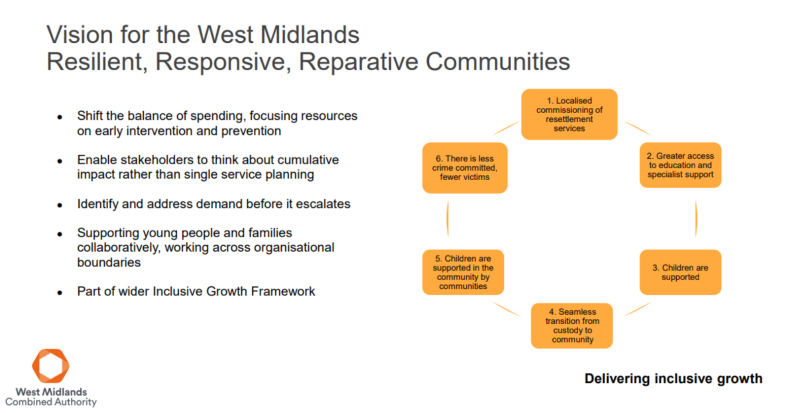 Vision for the West Midlands
Resilient, Responsive, Reparative Communities

- Shift the balance of spending, focusing resources on early intervention and prevention
- Enable stakeholders to think about cumulative impact rather than single service planning
- Identify and address demand before it escalates
- Supporting young people and families collaboratively, working across organisational boundaries
- Part of wider Inclusive Growth Framework

1. Localised commissioning of resettlement services

2. Greater access to education and specialist support

3. Children are supported

4. Seamless transition from custody to community

5. Children are supported in the community by communities

6. There is less crime committed, fewer victims

West Midlands
Combined Authority

Delivering inclusive growth